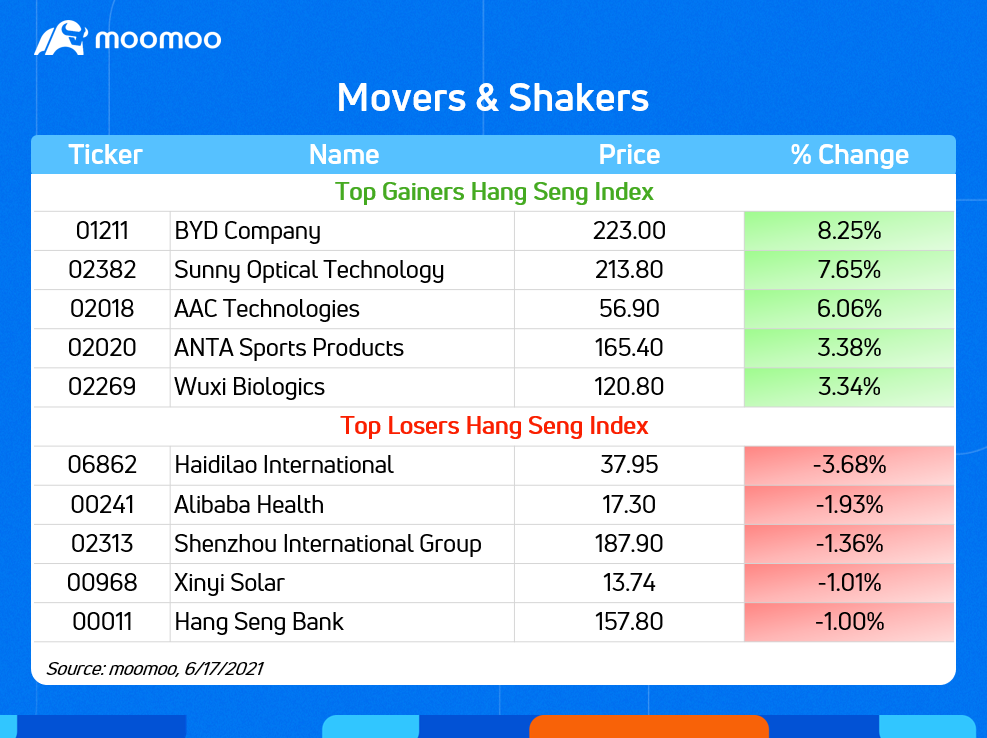 moomoo

Movers & Shakers

| Ticker | Name | Price | % Change |
|---|---|---|---|
| Top Gainers Hang Seng Index | | | |
| 01211 | BYD Company | 223.00 | 8.25% |
| 02382 | Sunny Optical Technology | 213.80 | 7.65% |
| 02018 | AAC Technologies | 56.90 | 6.06% |
| 02020 | ANTA Sports Products | 165.40 | 3.38% |
| 02269 | Wuxi Biologics | 120.80 | 3.34% |
| Top Losers Hang Seng Index | | | |
| 06862 | Haidilao International | 37.95 | -3.68% |
| 00241 | Alibaba Health | 17.30 | -1.93% |
| 02313 | Shenzhou International Group | 187.90 | -1.36% |
| 00968 | Xinyi Solar | 13.74 | -1.01% |
| 00011 | Hang Seng Bank | 157.80 | -1.00% |

Source: moomoo, 6/17/2021